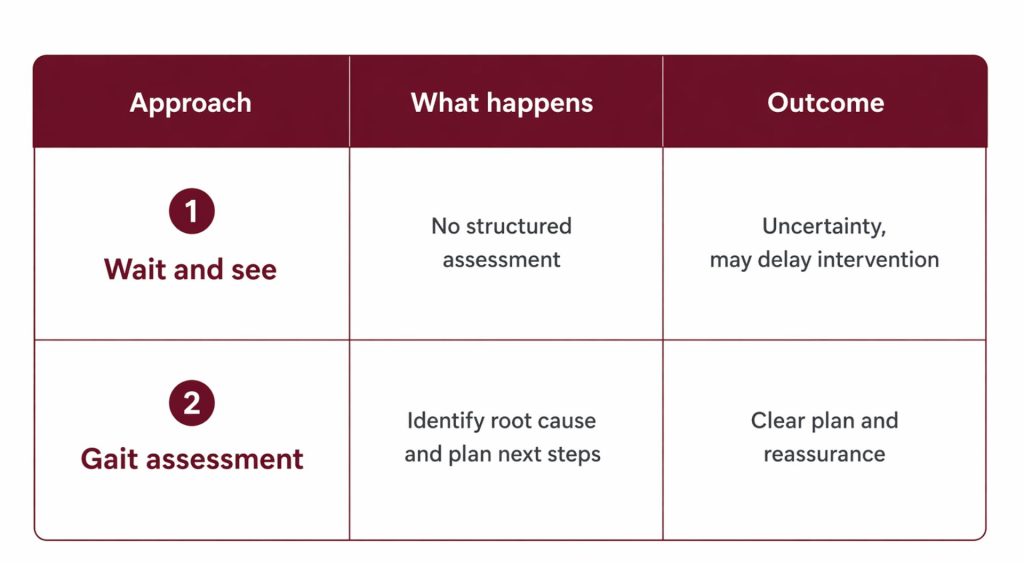 | Approach | What happens | Outcome |
|---|---|---|
| 1 Wait and see | No structured assessment | Uncertainty, may delay intervention |
| 2 Gait assessment | Identify root cause and plan next steps | Clear plan and reassurance |